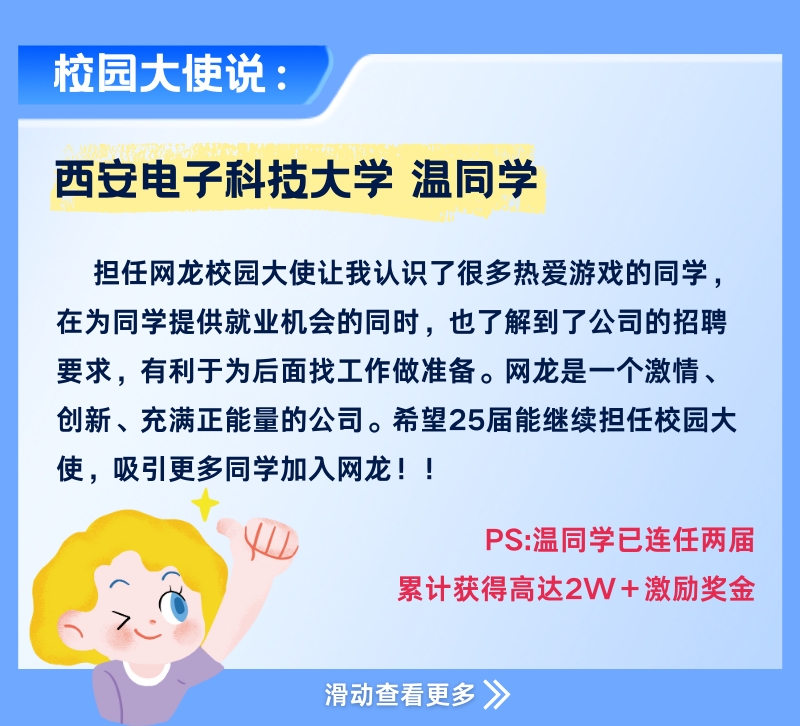 校园大使说：

西安电子科技大学 温同学

担任网龙校园大使让我认识了很多热爱游戏的同学，在为同学提供就业机会的同时，也了解到了公司的招聘要求，有利于为后面找工作做准备。网龙是一个激情、创新、充满正能量的公司。希望25届能继续担任校园大使，吸引更多同学加入网龙！！

PS:温同学已连任两届
累计获得高达2W＋激励奖金

滑动查看更多